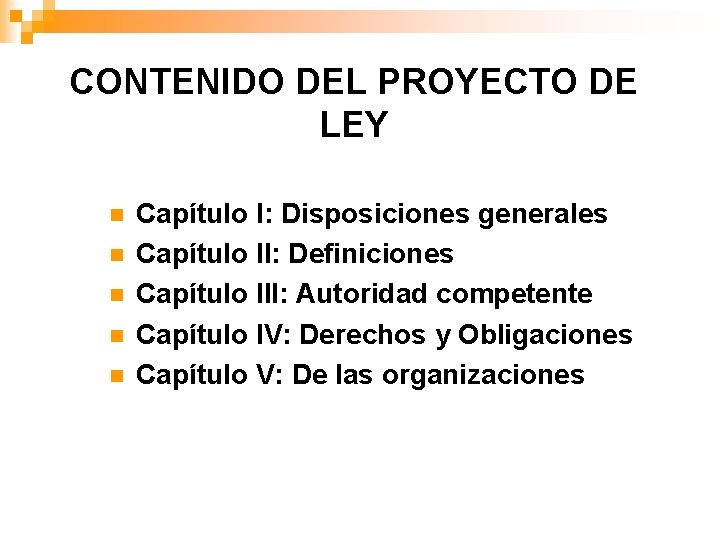 CONTENIDO DEL PROYECTO DE LEY

- Capítulo I: Disposiciones generales
- Capítulo II: Definiciones
- Capítulo III: Autoridad competente
- Capítulo IV: Derechos y Obligaciones
- Capítulo V: De las organizaciones